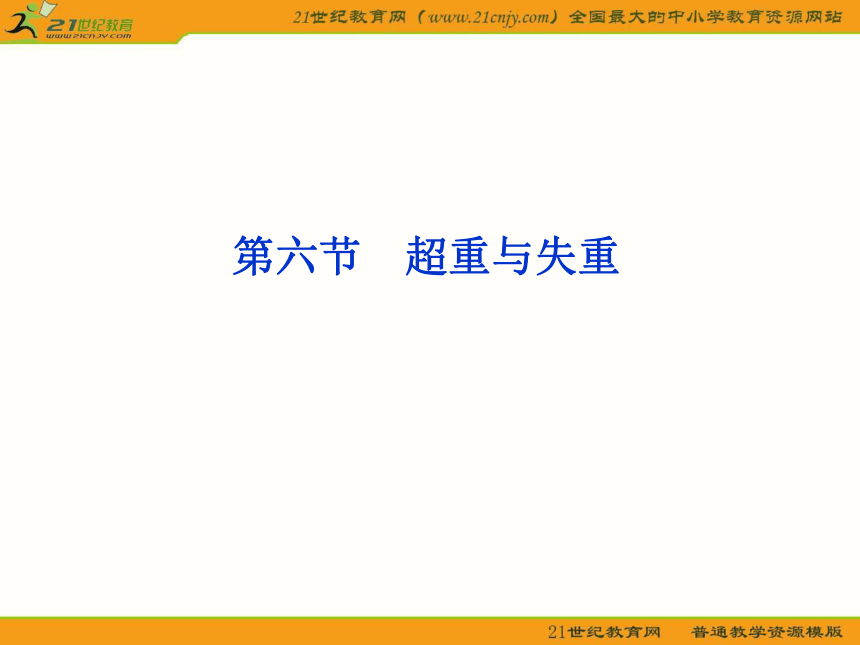 21世纪教育
www.21cnjy.com

21世纪教育网（www.21cnjy.com）全国最大的中小学教育资源网站

第六节　超重与失重

21世纪教育网　普通教学资源模版